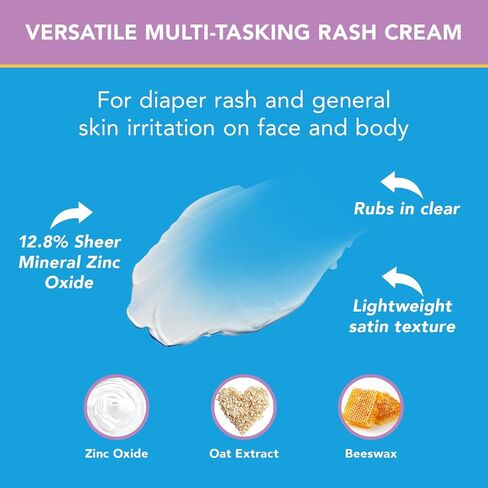 VERSATILE MULTI-TASKING RASH CREAM

For diaper rash and general skin irritation on face and body

12.8% Sheer Mineral Zinc Oxide

Rubs in clear

Lightweight satin texture

Zinc Oxide

Oat Extract

Beeswax